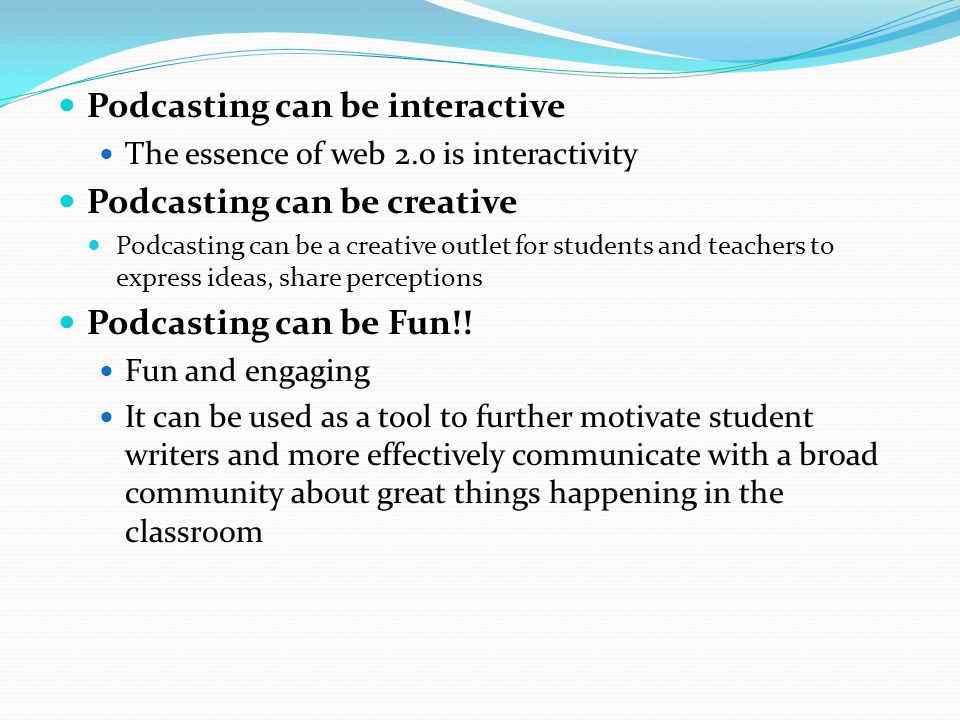 Podcasting can be interactive

The essence of web 2.0 is interactivity

Podcasting can be creative

Podcasting can be a creative outlet for students and teachers to express ideas, share perceptions

Podcasting can be Fun!!

Fun and engaging

It can be used as a tool to further motivate student writers and more effectively communicate with a broad community about great things happening in the classroom